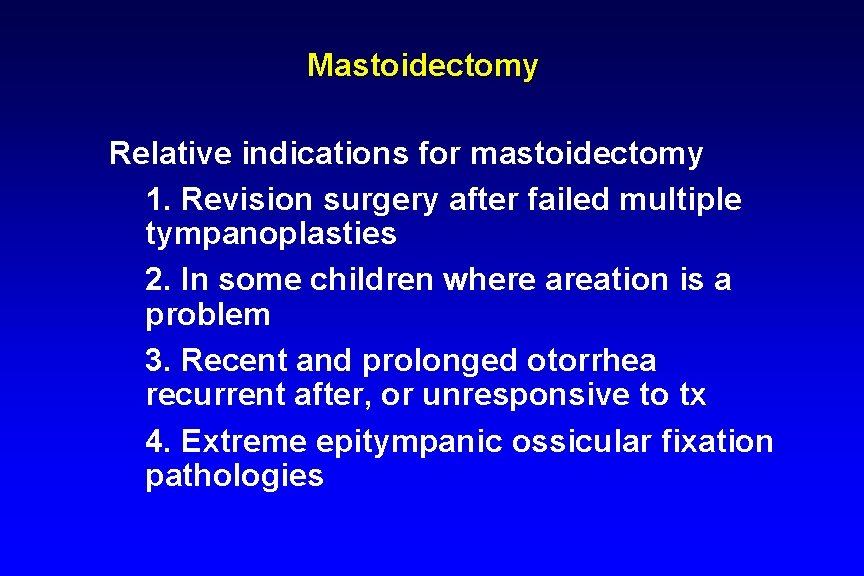 Mastoidectomy

Relative indications for mastoidectomy

1. Revision surgery after failed multiple tympanoplasties

2. In some children where areation is a problem

3. Recent and prolonged otorrhea recurrent after, or unresponsive to tx

4. Extreme epitympanic ossicular fixation pathologies